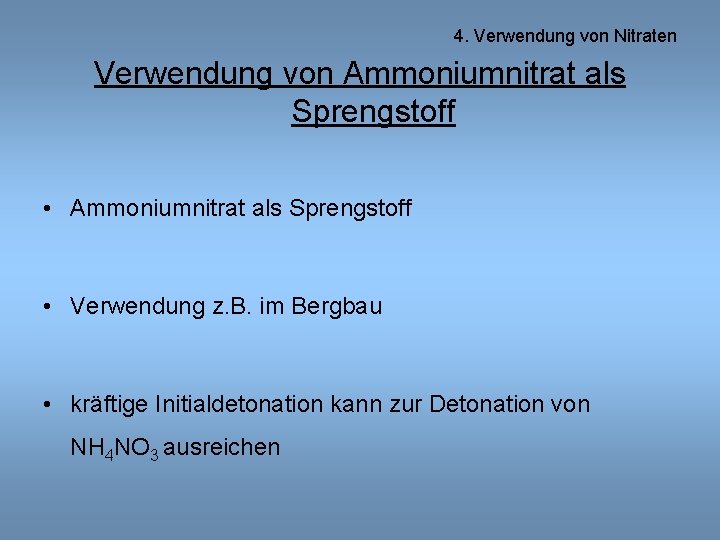 4. Verwendung von Nitraten

Verwendung von Ammoniumnitrat als Sprengstoff

• Ammoniumnitrat als Sprengstoff

• Verwendung z.B. im Bergbau

• kräftige Initialdetonation kann zur Detonation von $NH_4NO_3$ ausreichen